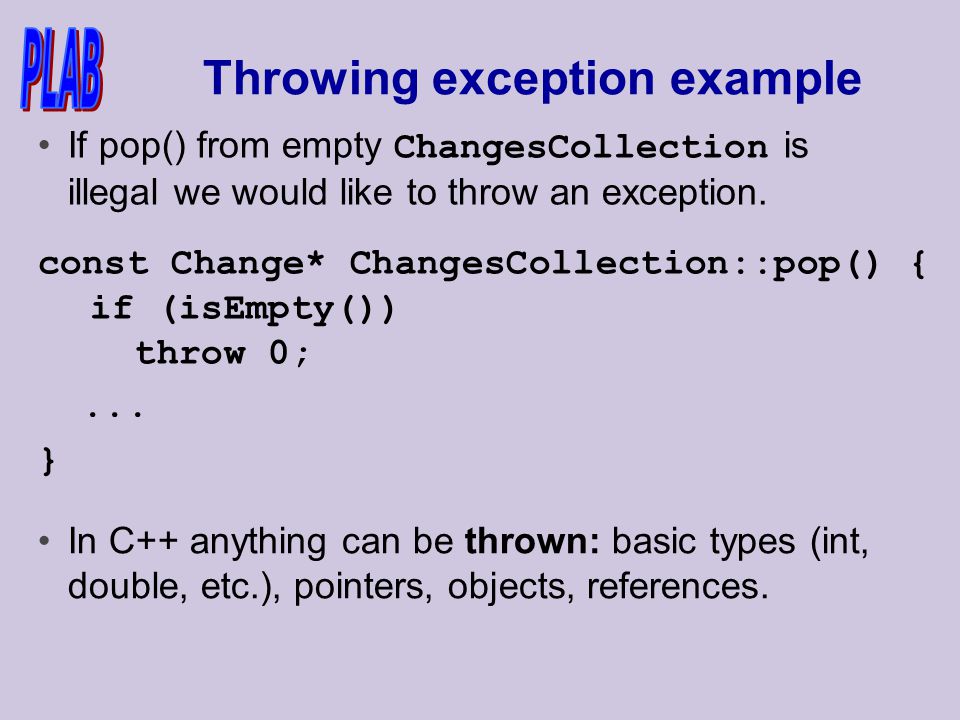 PLAB

Throwing exception example

• If pop() from empty ChangesCollection is illegal we would like to throw an exception.

const Change* ChangesCollection::pop() {
  if (isEmpty())
    throw 0;
  ...
}

• In C++ anything can be thrown: basic types (int, double, etc.), pointers, objects, references.